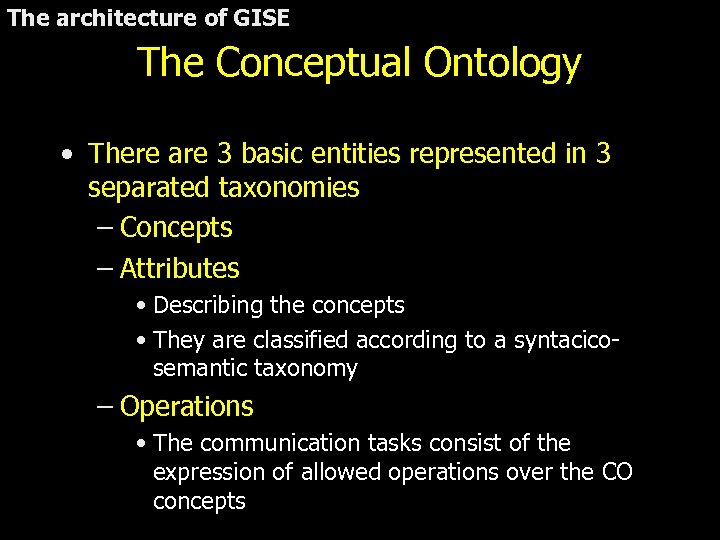 The architecture of GISE

The Conceptual Ontology

• There are 3 basic entities represented in 3 separated taxonomies

– Concepts

– Attributes

• Describing the concepts

• They are classified according to a syntacico-semantic taxonomy

– Operations

• The communication tasks consist of the expression of allowed operations over the CO concepts